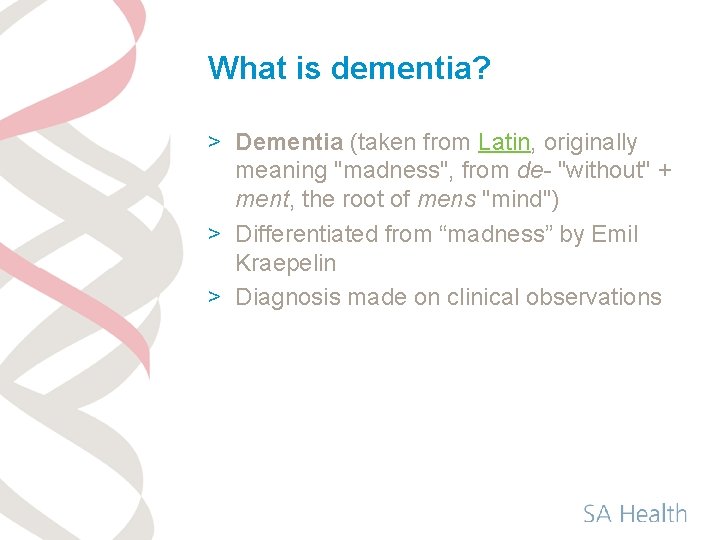 What is dementia?

> Dementia (taken from Latin, originally meaning "madness", from de- "without" + ment, the root of mens "mind")

> Differentiated from “madness” by Emil Kraepelin

> Diagnosis made on clinical observations

SA Health